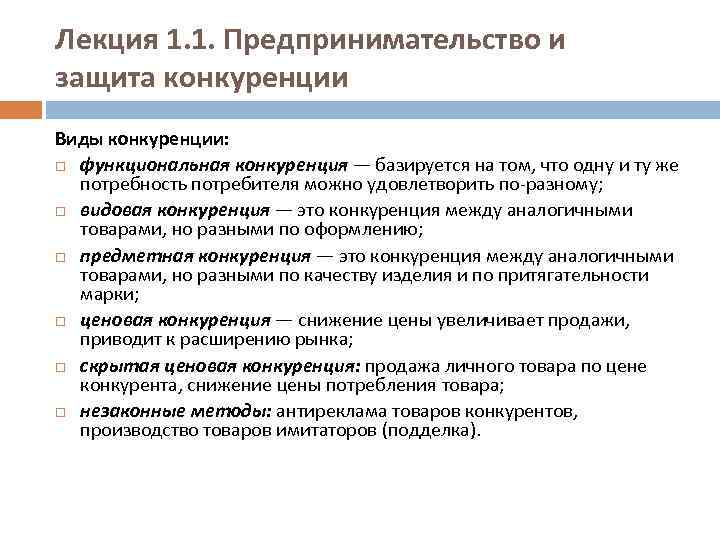 Лекция 1.1. Предпринимательство и защита конкуренции

Виды конкуренции:

□ функциональная конкуренция — базируется на том, что одну и ту же потребность потребителя можно удовлетворить по-разному;
□ видовая конкуренция — это конкуренция между аналогичными товарами, но разными по оформлению;
□ предметная конкуренция — это конкуренция между аналогичными товарами, но разными по качеству изделия и по притягательности марки;
□ ценовая конкуренция — снижение цены увеличивает продажи, приводит к расширению рынка;
□ скрытая ценовая конкуренция: продажа личного товара по цене конкурента, снижение цены потребления товара;
□ незаконные методы: антиреклама товаров конкурентов, производство товаров имитаторов (подделка).